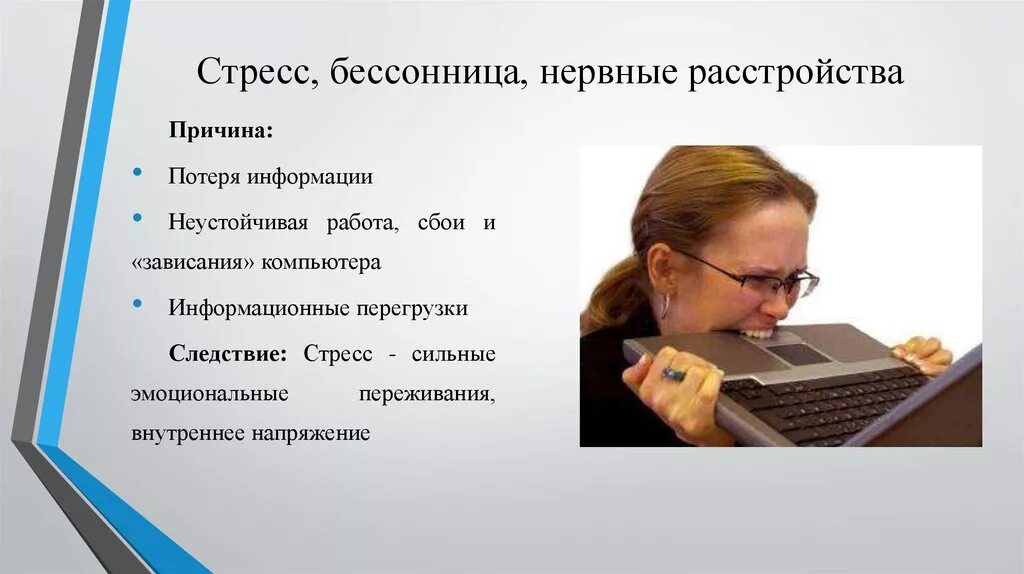 Стресс, бессонница, нервные расстройства

Причина:

• Потеря информации

• Неустойчивая работа, сбои и «зависания» компьютера

• Информационные перегрузки

Следствие: Стресс - сильные эмоциональные переживания, внутреннее напряжение